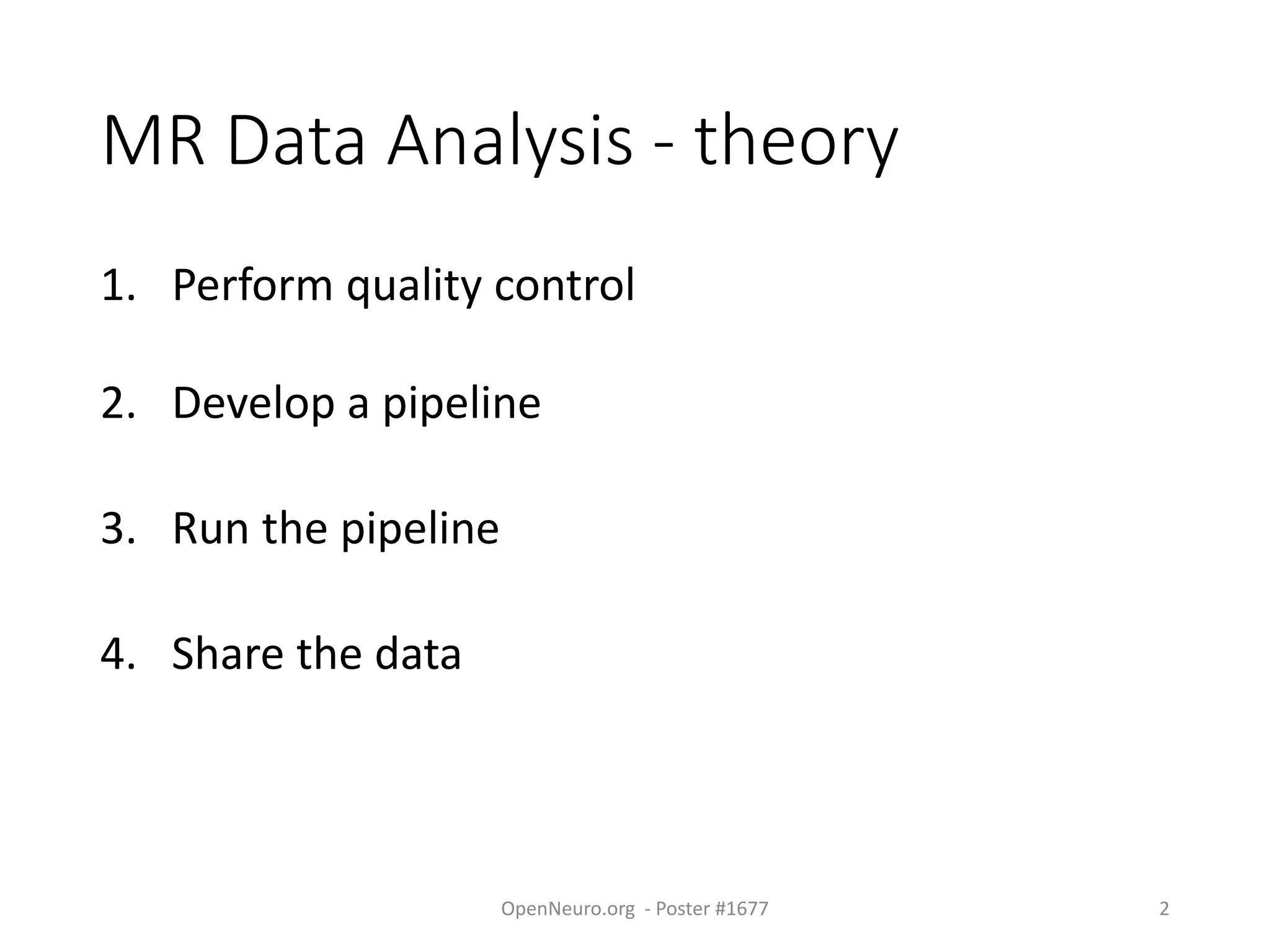 MR Data Analysis - theory

1. Perform quality control

2. Develop a pipeline

3. Run the pipeline

4. Share the data

OpenNeuro.org - Poster #1677

2